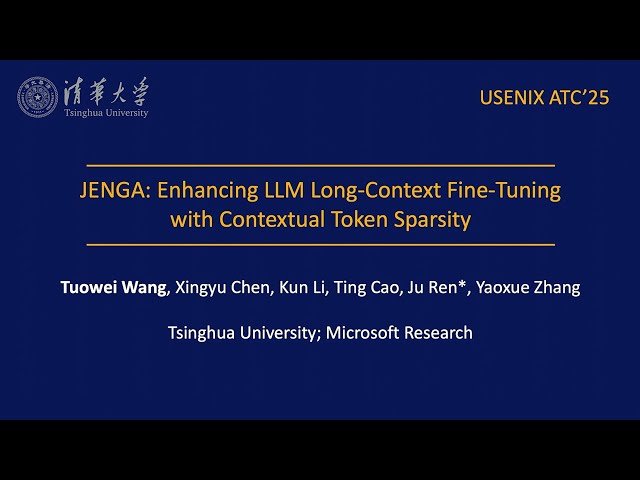 清華大學
Tsinghua University

USENIX ATC'25

JENGA: Enhancing LLM Long-Context Fine-Tuning with Contextual Token Sparsity

Tuowei Wang, Xingyu Chen, Kun Li, Ting Cao, Ju Ren*, Yaoxue Zhang

Tsinghua University; Microsoft Research